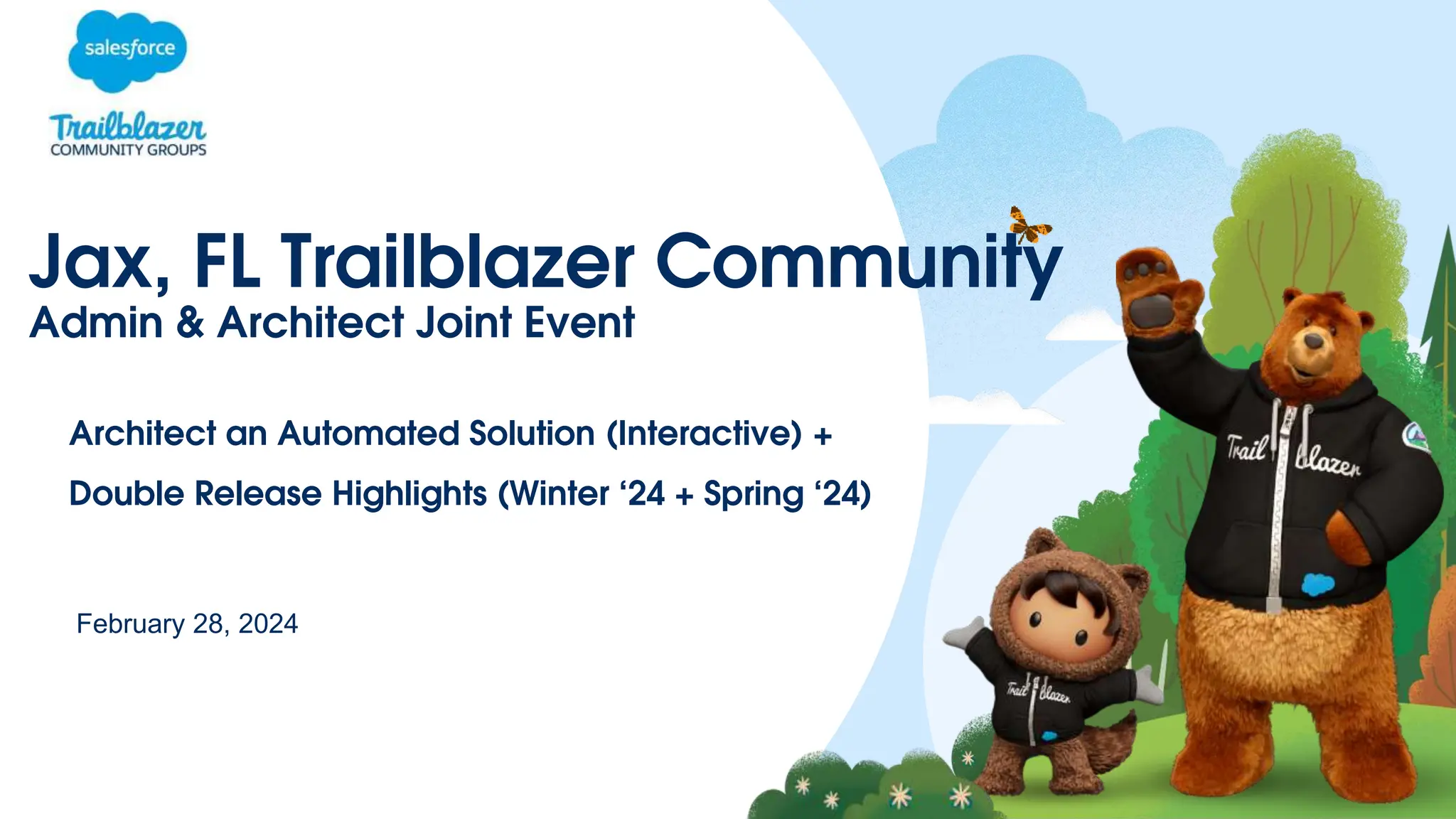 salesforce

Trailblazer
COMMUNITY GROUPS

Jax, FL Trailblazer Community
Admin & Architect Joint Event

Architect an Automated Solution (Interactive) +

Double Release Highlights (Winter ‘24 + Spring ‘24)

February 28, 2024

Trail blazer

Trail blazer